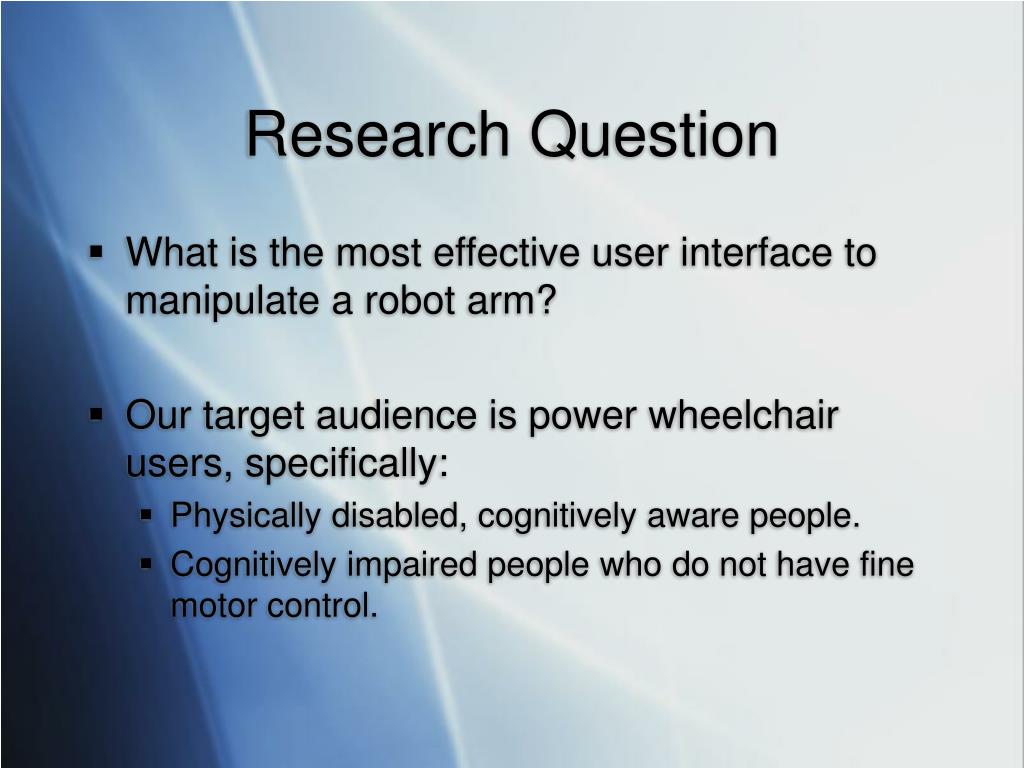 Research Question

▪ What is the most effective user interface to manipulate a robot arm?

▪ Our target audience is power wheelchair users, specifically:
  ▪ Physically disabled, cognitively aware people.
  ▪ Cognitively impaired people who do not have fine motor control.